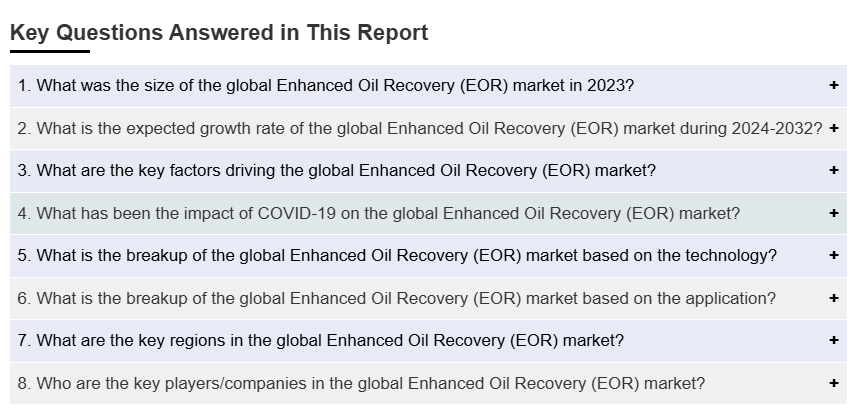 Key Questions Answered in This Report

1. What was the size of the global Enhanced Oil Recovery (EOR) market in 2023? +

2. What is the expected growth rate of the global Enhanced Oil Recovery (EOR) market during 2024-2032? +

3. What are the key factors driving the global Enhanced Oil Recovery (EOR) market? +

4. What has been the impact of COVID-19 on the global Enhanced Oil Recovery (EOR) market? +

5. What is the breakup of the global Enhanced Oil Recovery (EOR) market based on the technology? +

6. What is the breakup of the global Enhanced Oil Recovery (EOR) market based on the application? +

7. What are the key regions in the global Enhanced Oil Recovery (EOR) market? +

8. Who are the key players/companies in the global Enhanced Oil Recovery (EOR) market? +